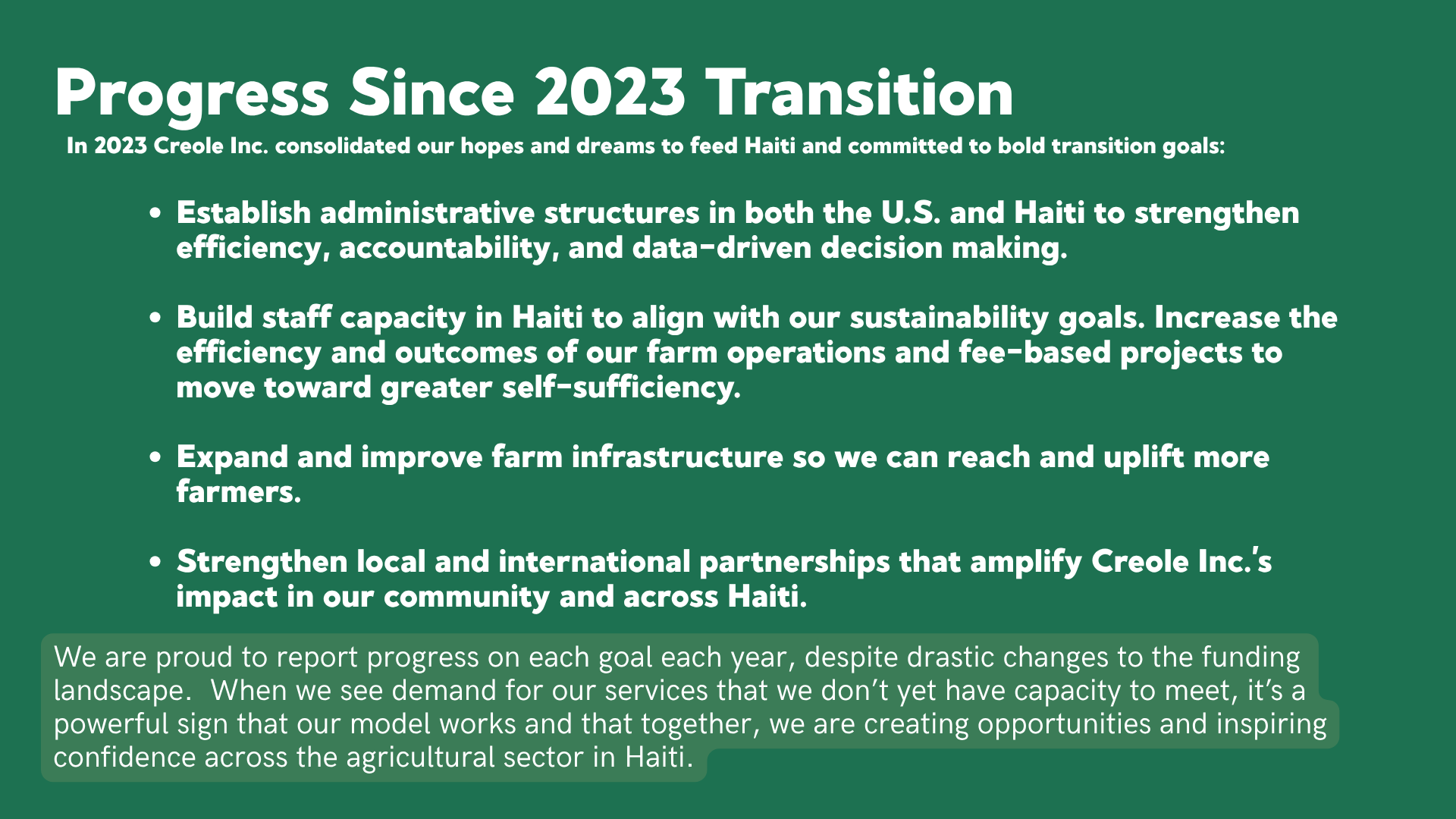 Progress Since 2023 Transition

In 2023 Creole Inc. consolidated our hopes and dreams to feed Haiti and committed to bold transition goals:

• Establish administrative structures in both the U.S. and Haiti to strengthen efficiency, accountability, and data-driven decision making.

• Build staff capacity in Haiti to align with our sustainability goals. Increase the efficiency and outcomes of our farm operations and fee-based projects to move toward greater self-sufficiency.

• Expand and improve farm infrastructure so we can reach and uplift more farmers.

• Strengthen local and international partnerships that amplify Creole Inc.'s impact in our community and across Haiti.

We are proud to report progress on each goal each year, despite drastic changes to the funding landscape. When we see demand for our services that we don't yet have capacity to meet, it's a powerful sign that our model works and that together, we are creating opportunities and inspiring confidence across the agricultural sector in Haiti.